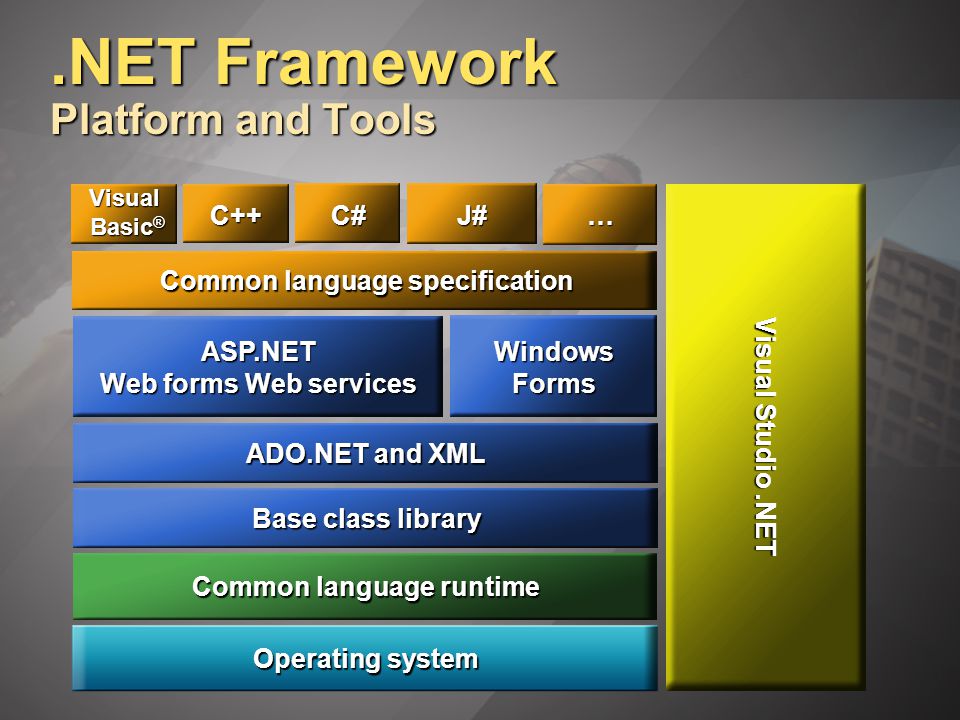 .NET Framework
Platform and Tools

Visual Basic®

C++

C#

J#

…

Common language specification

ASP.NET
Web forms Web services

Windows Forms

ADO.NET and XML

Base class library

Common language runtime

Operating system

Visual Studio .NET